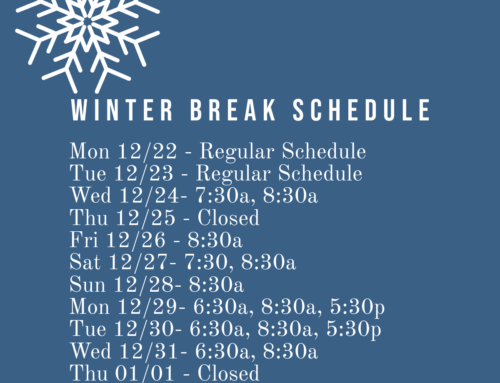 WINTER BREAK SCHEDULE

Mon 12/22 - Regular Schedule
Tue 12/23 - Regular Schedule
Wed 12/24- 7:30a, 8:30a
Thu 12/25 - Closed
Fri 12/26 - 8:30a
Sat 12/27- 7:30, 8:30a
Sun 12/28- 8:30a
Mon 12/29- 6:30a, 8:30a, 5:30p
Tue 12/30- 6:30a, 8:30a, 5:30p
Wed 12/31- 6:30a, 8:30a
Thu 01/01 - Closed